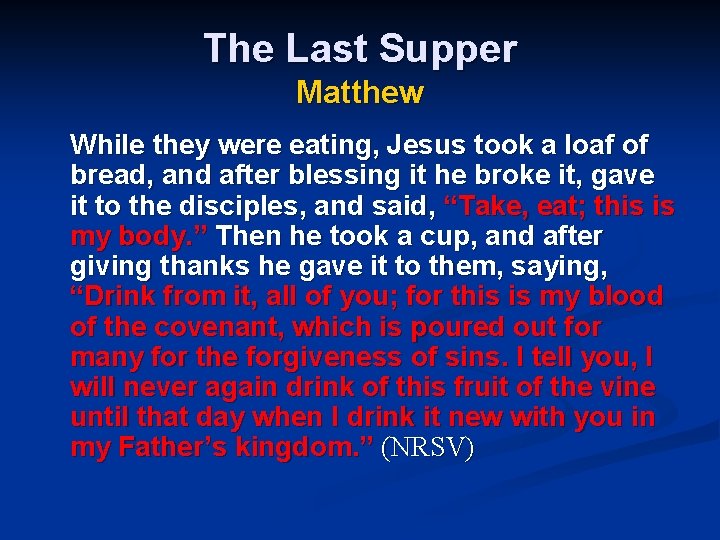 The Last Supper
Matthew

While they were eating, Jesus took a loaf of bread, and after blessing it he broke it, gave it to the disciples, and said, “Take, eat; this is my body.” Then he took a cup, and after giving thanks he gave it to them, saying, “Drink from it, all of you; for this is my blood of the covenant, which is poured out for many for the forgiveness of sins. I tell you, I will never again drink of this fruit of the vine until that day when I drink it new with you in my Father’s kingdom.” (NRSV)